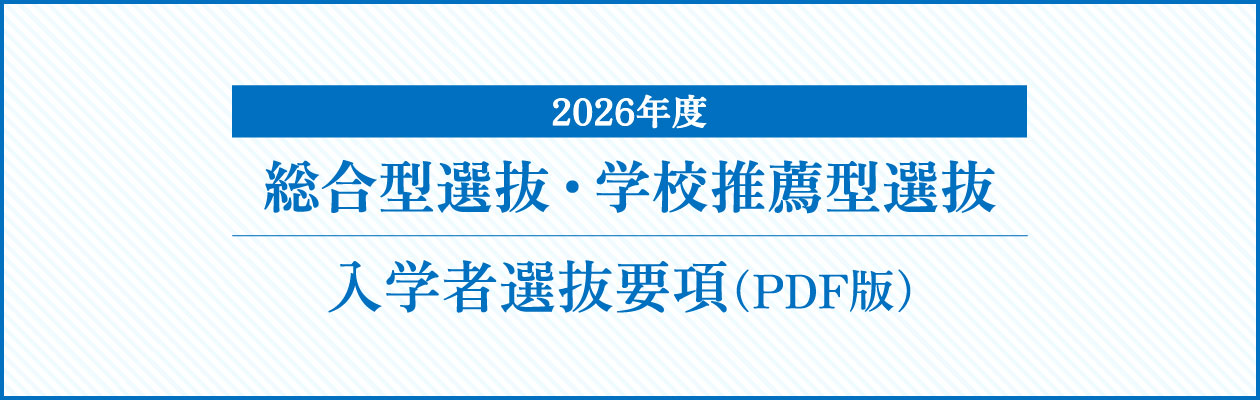 2026年度

総合型選抜・学校推薦型選抜

入学者選抜要項（PDF版）